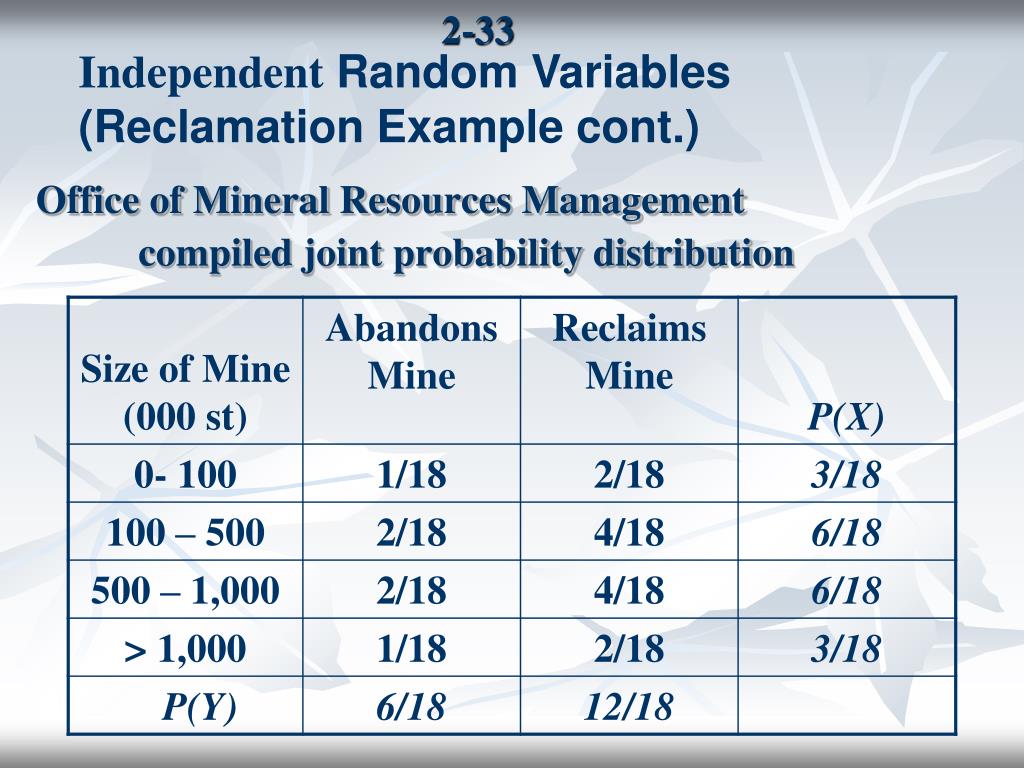 2-33

Independent Random Variables (Reclamation Example cont.)

Office of Mineral Resources Management compiled joint probability distribution

| Size of Mine (000 st) | Abandons Mine | Reclaims Mine | P(X) |
|---|---|---|---|
| 0- 100 | 1/18 | 2/18 | 3/18 |
| 100 – 500 | 2/18 | 4/18 | 6/18 |
| 500 – 1,000 | 2/18 | 4/18 | 6/18 |
| > 1,000 | 1/18 | 2/18 | 3/18 |
| P(Y) | 6/18 | 12/18 | |